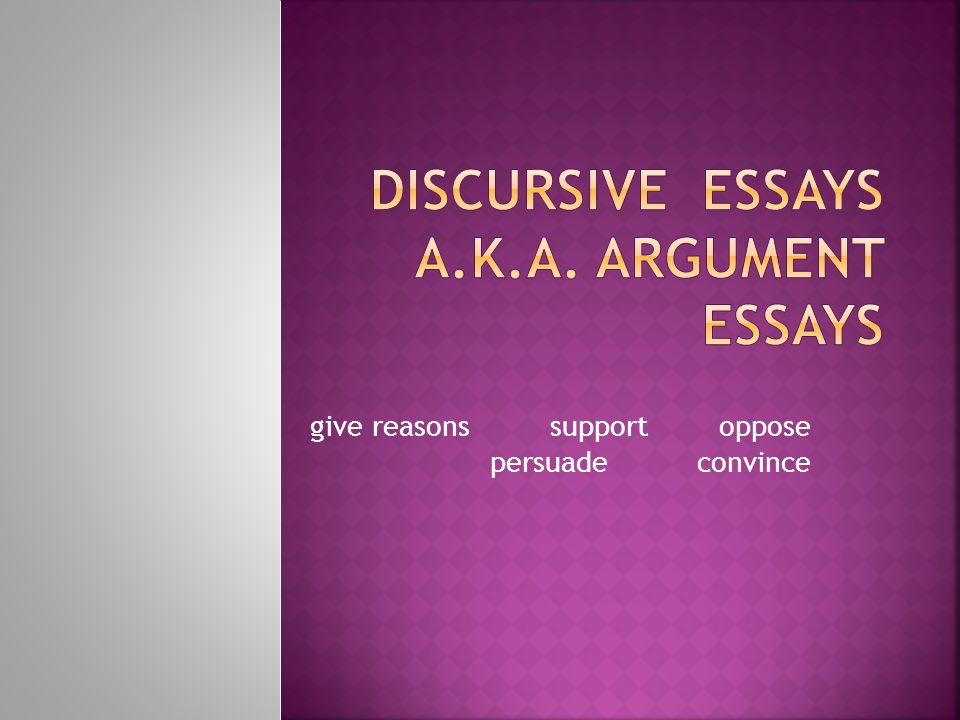 DISCURSIVE ESSAYS A.K.A. ARGUMENT ESSAYS

give reasons support oppose persuade convince